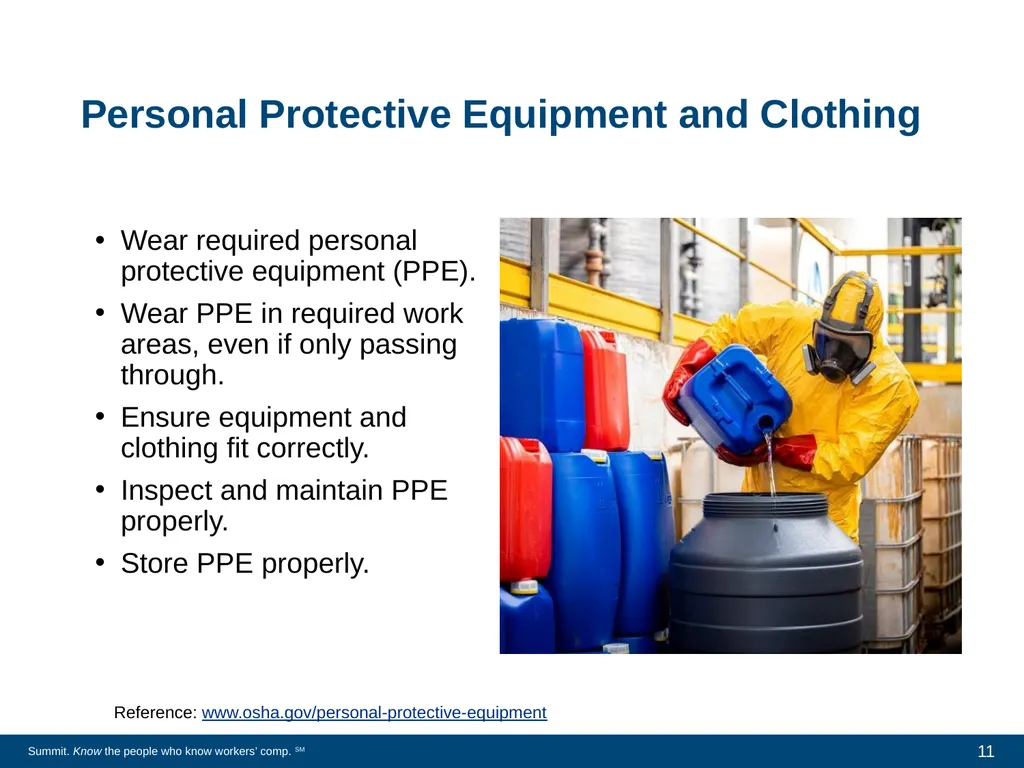 Personal Protective Equipment and Clothing

• Wear required personal protective equipment (PPE).
• Wear PPE in required work areas, even if only passing through.
• Ensure equipment and clothing fit correctly.
• Inspect and maintain PPE properly.
• Store PPE properly.

Reference: www.osha.gov/personal-protective-equipment

Summit. Know the people who know workers' comp. SM

11